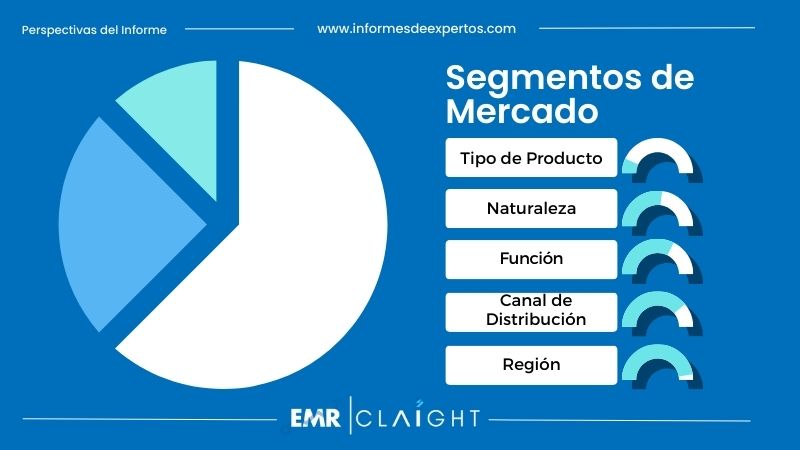 Perspectivas del Informe

www.informesdeexpertos.com

Segmentos de Mercado

Tipo de Producto

Naturaleza

Función

Canal de Distribución

Región

EMR | CLAIGHT